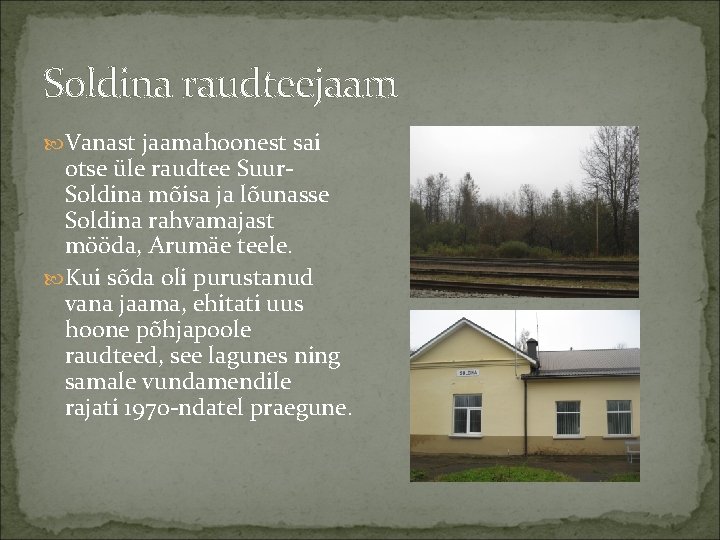 Soldina raudteejaam

Vanast jaamahoonest sai otse üle raudtee Suur-Soldina mõisa ja lõunasse Soldina rahvamajast mööda, Arumäe teele.

Kui sõda oli purustanud vana jaama, ehitati uus hoone põhjapoole raudteed, see lagunes ning samale vundamendile rajati 1970-ndatel praegune.

SOLDINA